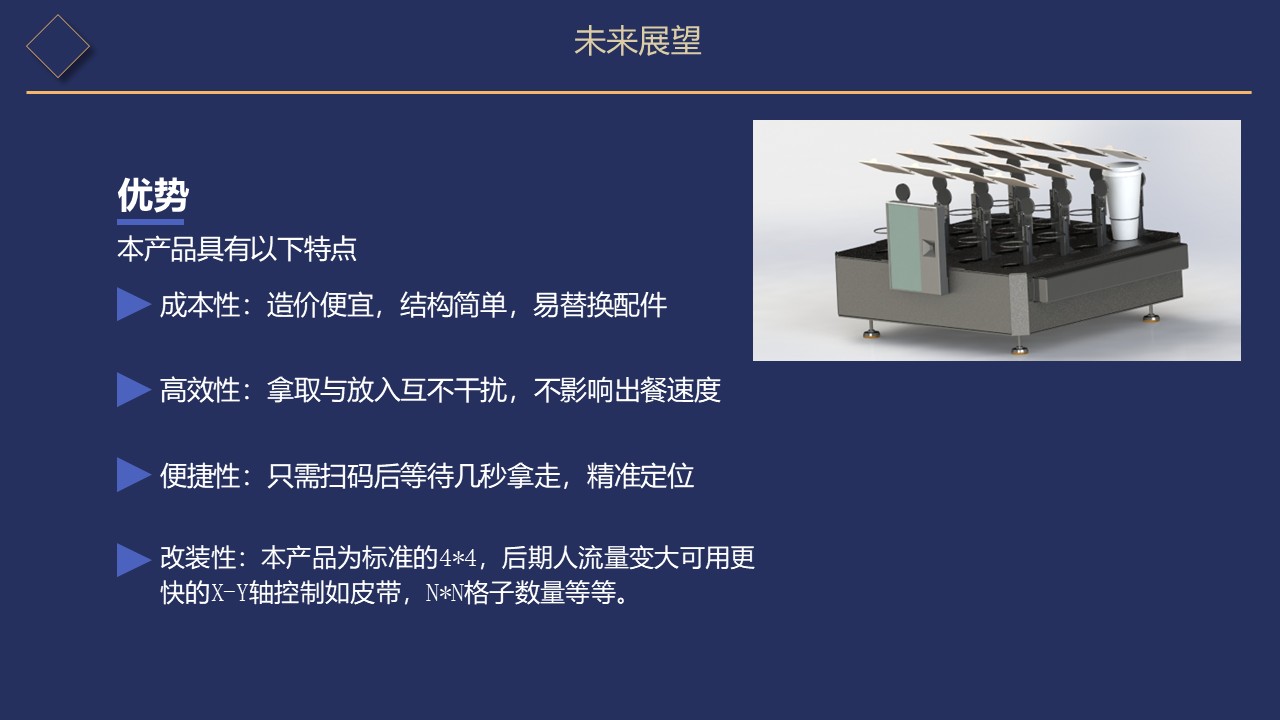 未来展望

优势

本产品具有以下特点

成本性：造价便宜，结构简单，易替换配件

高效性：拿取与放入互不干扰，不影响出餐速度

便捷性：只需扫码后等待几秒拿走，精准定位

改装性：本产品为标准的4*4，后期人流量变大可用更快的X-Y轴控制如皮带，N*N格子数量等等。